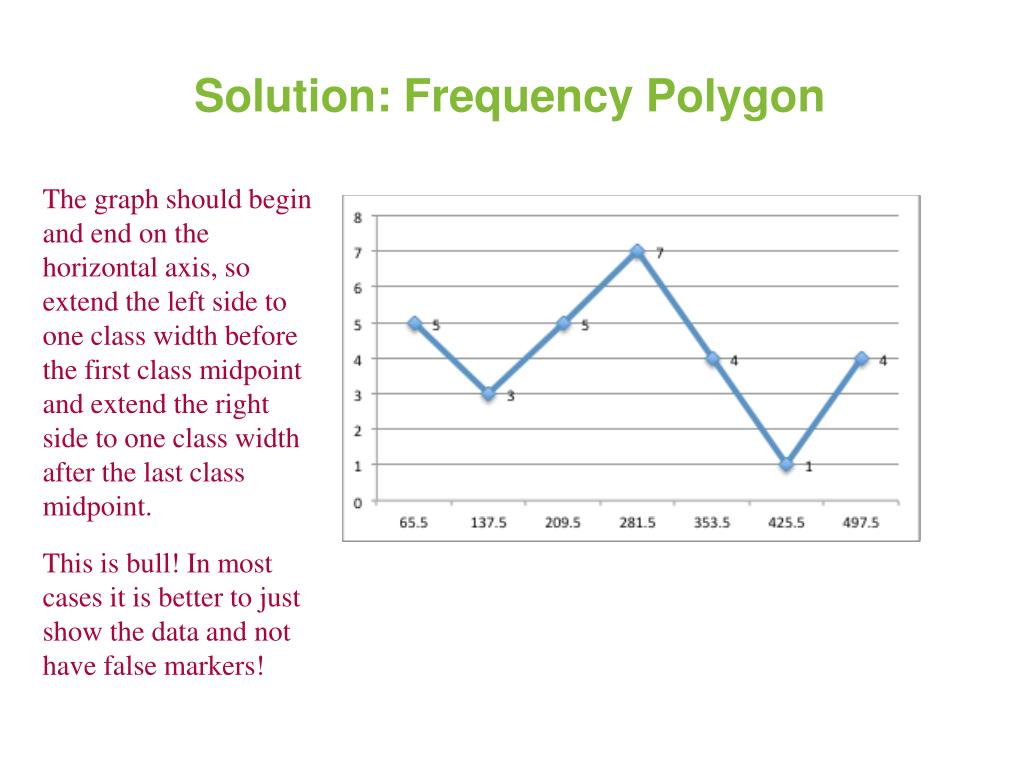 Solution: Frequency Polygon

The graph should begin and end on the horizontal axis, so extend the left side to one class width before the first class midpoint and extend the right side to one class width after the last class midpoint.

This is bull! In most cases it is better to just show the data and not have false markers!

8
7
6
5
4
3
2
1
0

5
3
5
7
4
1
4

65.5
137.5
209.5
281.5
353.5
425.5
497.5